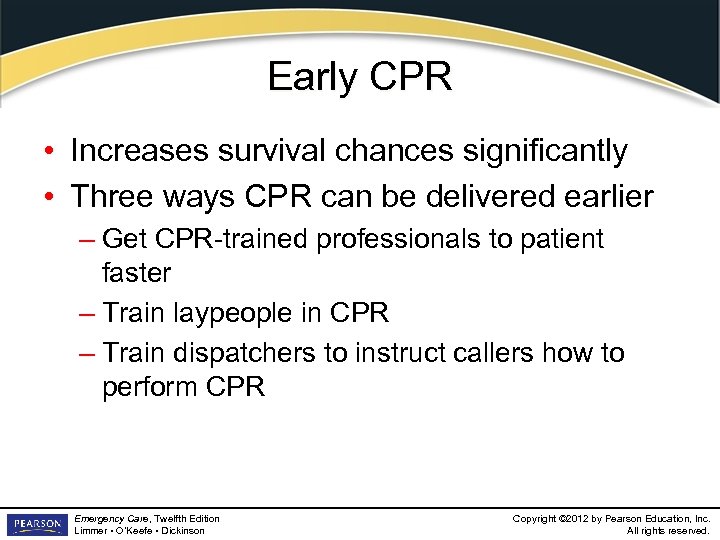 Early CPR

• Increases survival chances significantly
• Three ways CPR can be delivered earlier
– Get CPR-trained professionals to patient faster
– Train laypeople in CPR
– Train dispatchers to instruct callers how to perform CPR

PEARSON

Emergency Care, Twelfth Edition
Limmer • O'Keefe • Dickinson

Copyright ©2012 by Pearson Education, Inc.
All rights reserved.